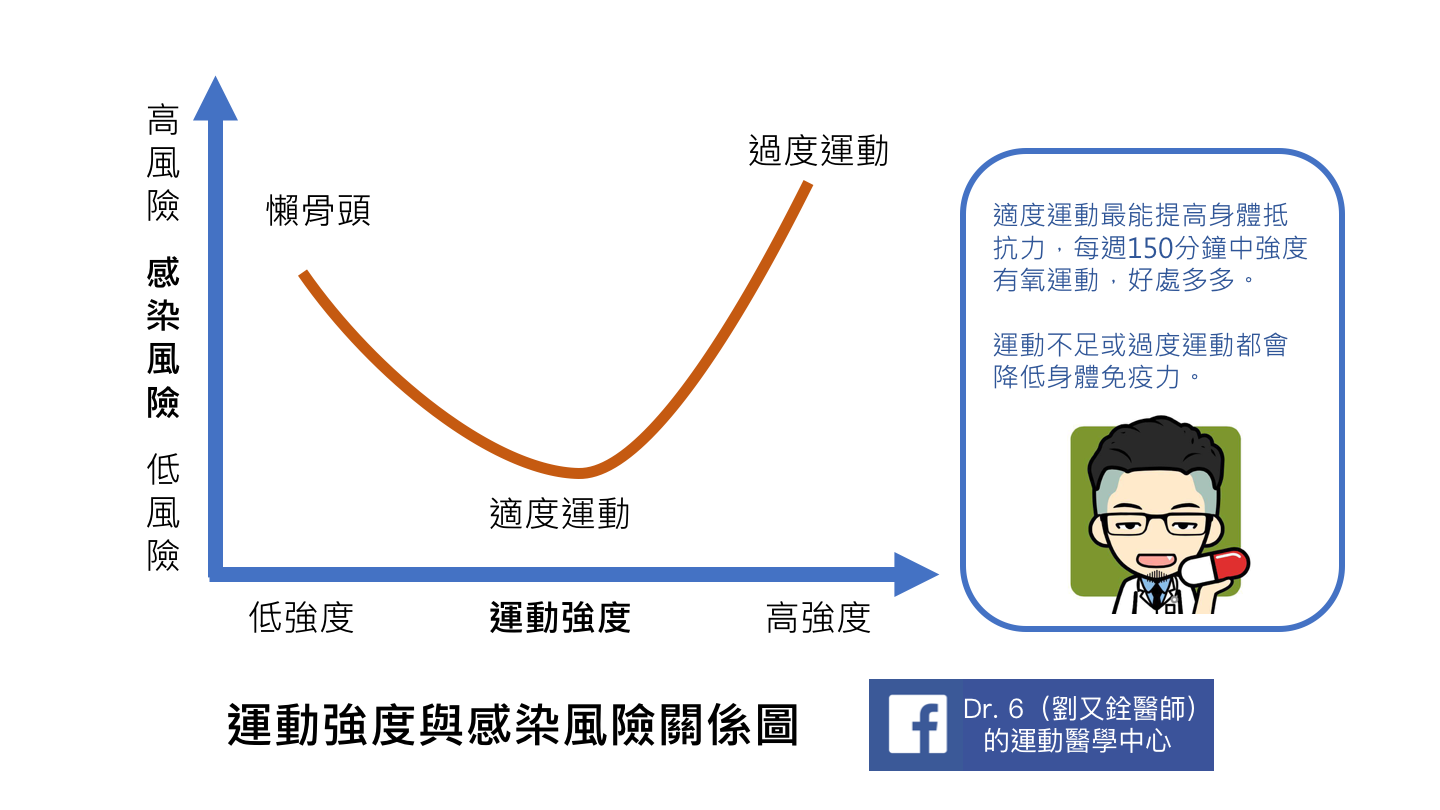 高風險

感染風險

低風險

懶骨頭

過度運動

適度運動

低強度

運動強度

高強度

適度運動最能提高身體抵抗力，每週150分鐘中強度有氧運動，好處多多。

運動不足或過度運動都會降低身體免疫力。

運動強度與感染風險關係圖

f Dr. 6（劉又銓醫師）的運動醫學中心